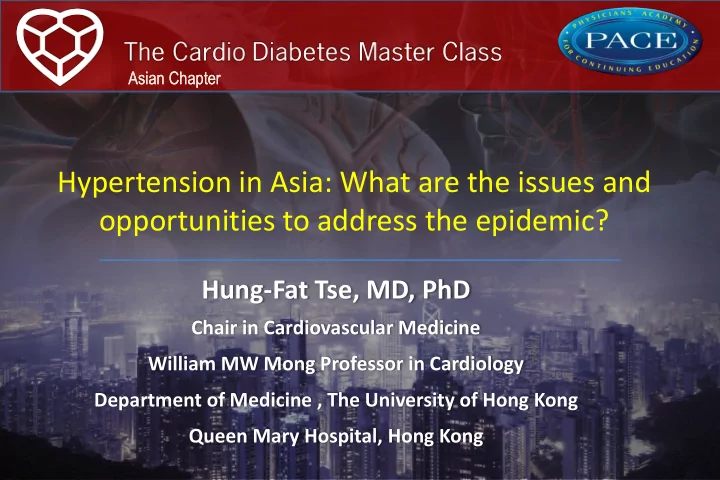 The Cardio Diabetes Master Class
Asian Chapter

PHYSICIANS' ACADEMY PACE FOR CONTINUING EDUCATION

Hypertension in Asia: What are the issues and opportunities to address the epidemic?

Hung-Fat Tse, MD, PhD

Chair in Cardiovascular Medicine

William MW Mong Professor in Cardiology

Department of Medicine , The University of Hong Kong

Queen Mary Hospital, Hong Kong